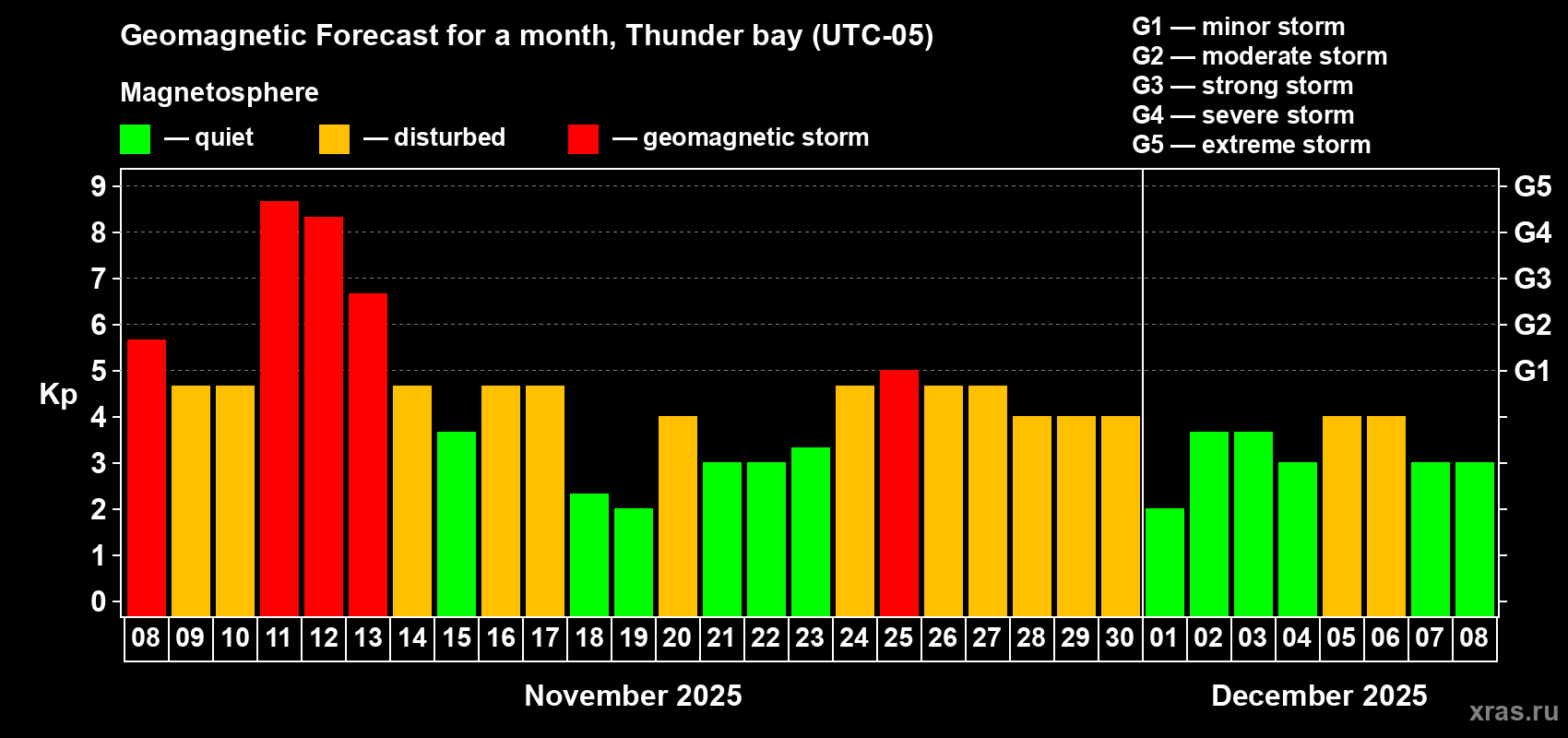 Geomagnetic Forecast for a month, Thunder bay (UTC-05)

Magnetosphere

— quiet — disturbed — geomagnetic storm

G1 — minor storm
G2 — moderate storm
G3 — strong storm
G4 — severe storm
G5 — extreme storm

Kp

9
8
7
6
5
4
3
2
1
0

G5
G4
G3
G2
G1

08 09 10 11 12 13 14 15 16 17 18 19 20 21 22 23 24 25 26 27 28 29 30 01 02 03 04 05 06 07 08

November 2025

December 2025

xras.ru